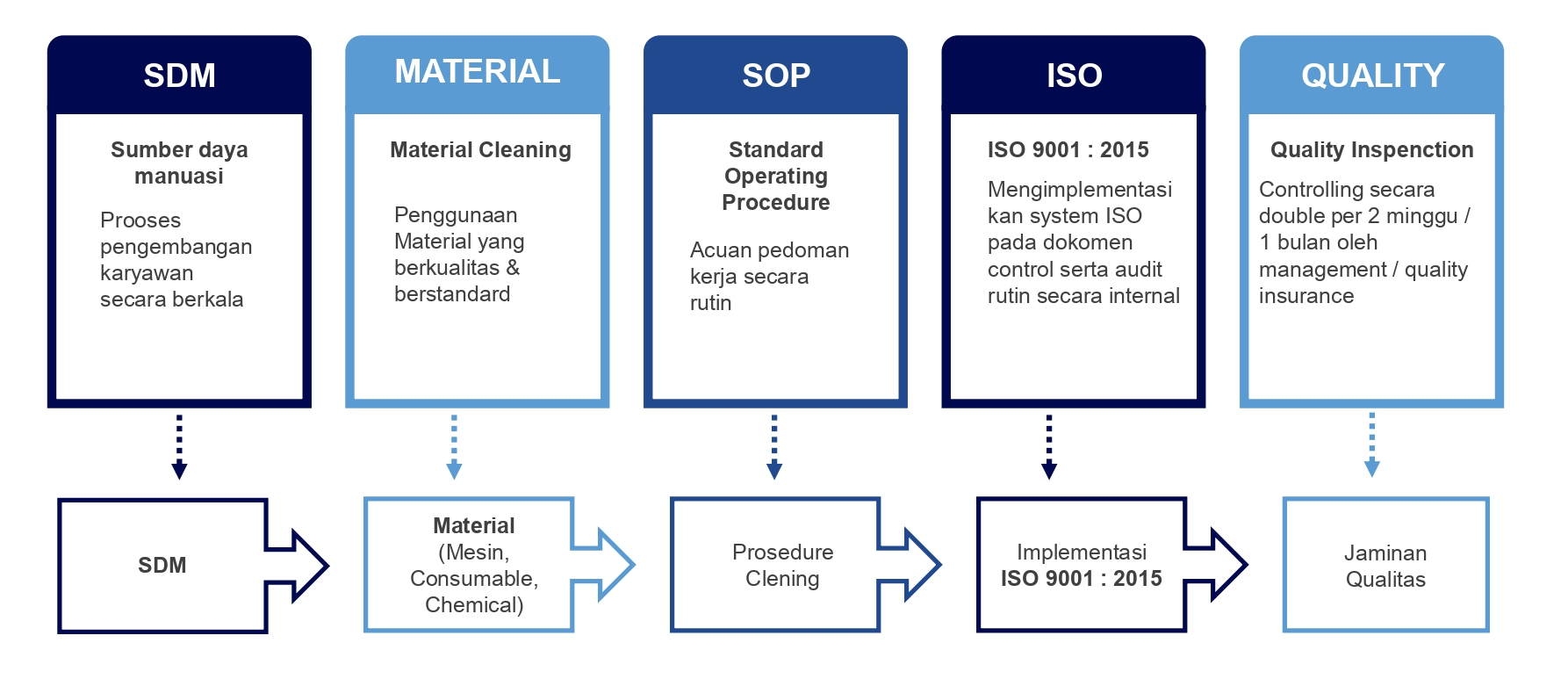 SDM

Sumber daya manuasi

Prooses pengembangan karyawan secara berkala

MATERIAL

Material Cleaning

Penggunaan Material yang berkualitas & berstandard

SOP

Standard Operating Procedure

Acuan pedoman kerja secara rutin

ISO

ISO 9001 : 2015

Mengimplementasi kan system ISO pada dokomen control serta audit rutin secara internal

QUALITY

Quality Inspenction

Controlling secara double per 2 minggu / 1 bulan oleh management / quality insurance

SDM

Material (Mesin, Consumable, Chemical)

Prosedure Clening

Implementasi ISO 9001 : 2015

Jaminan Qualitas